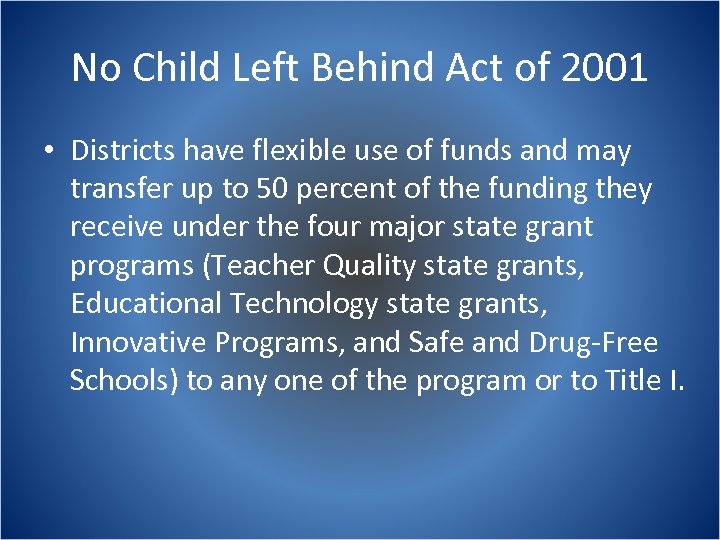 No Child Left Behind Act of 2001

• Districts have flexible use of funds and may transfer up to 50 percent of the funding they receive under the four major state grant programs (Teacher Quality state grants, Educational Technology state grants, Innovative Programs, and Safe and Drug-Free Schools) to any one of the program or to Title I.